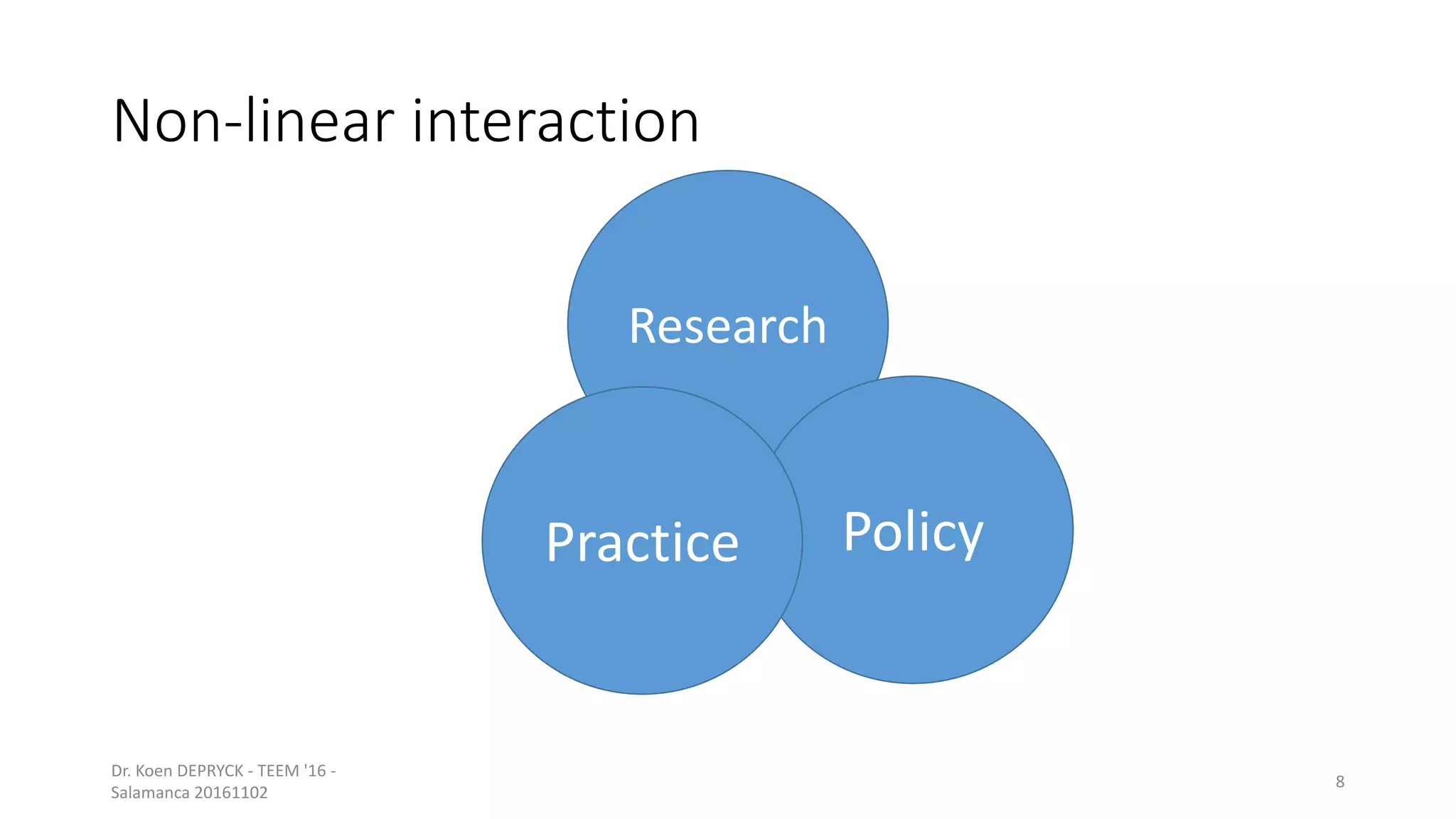 Non-linear interaction

Research

Practice

Policy

Dr. Koen DEPRYCK - TEEM '16 - Salamanca 20161102

8